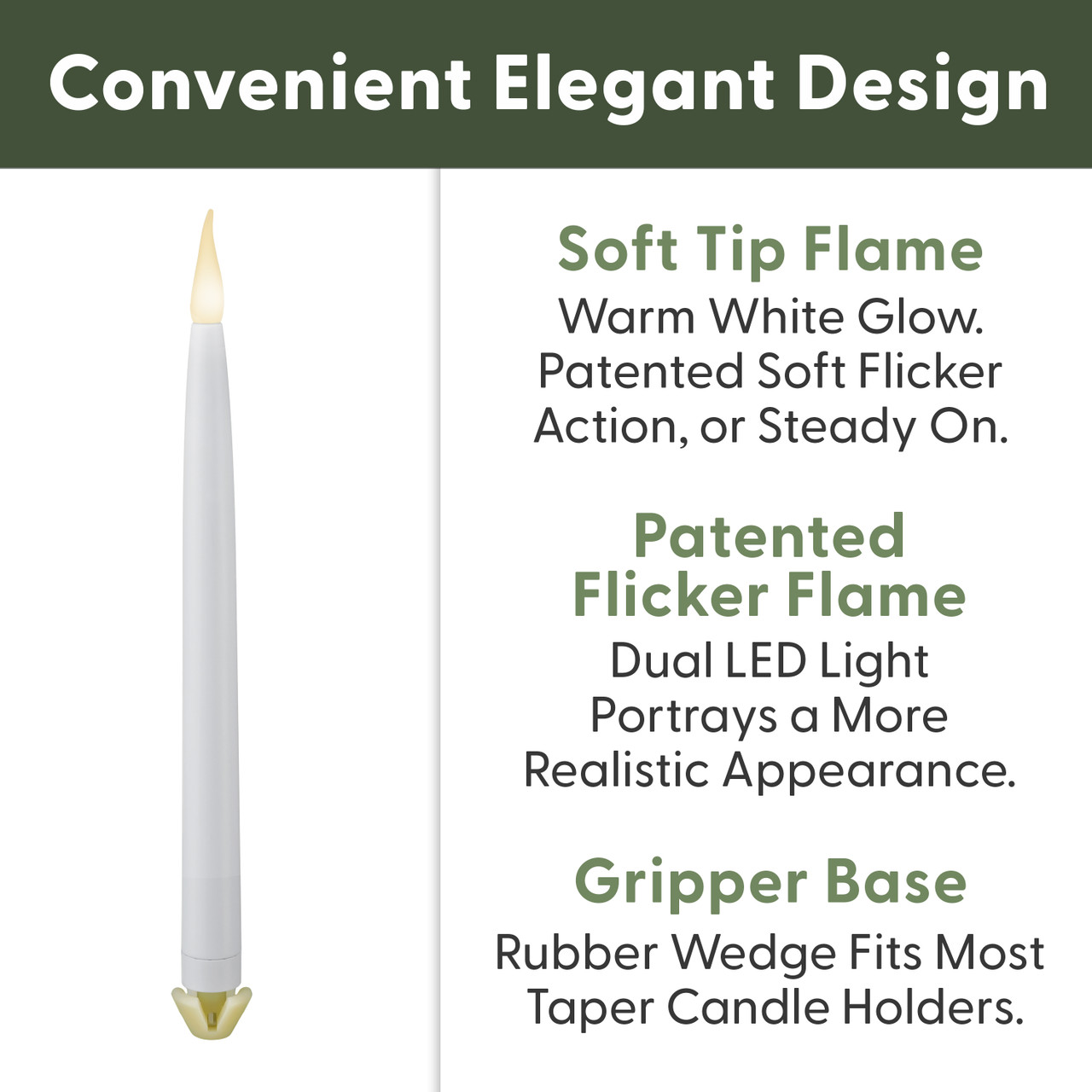 Convenient Elegant Design

Soft Tip Flame
Warm White Glow. Patented Soft Flicker Action, or Steady On.

Patented Flicker Flame
Dual LED Light Portrays a More Realistic Appearance.

Gripper Base
Rubber Wedge Fits Most Taper Candle Holders.